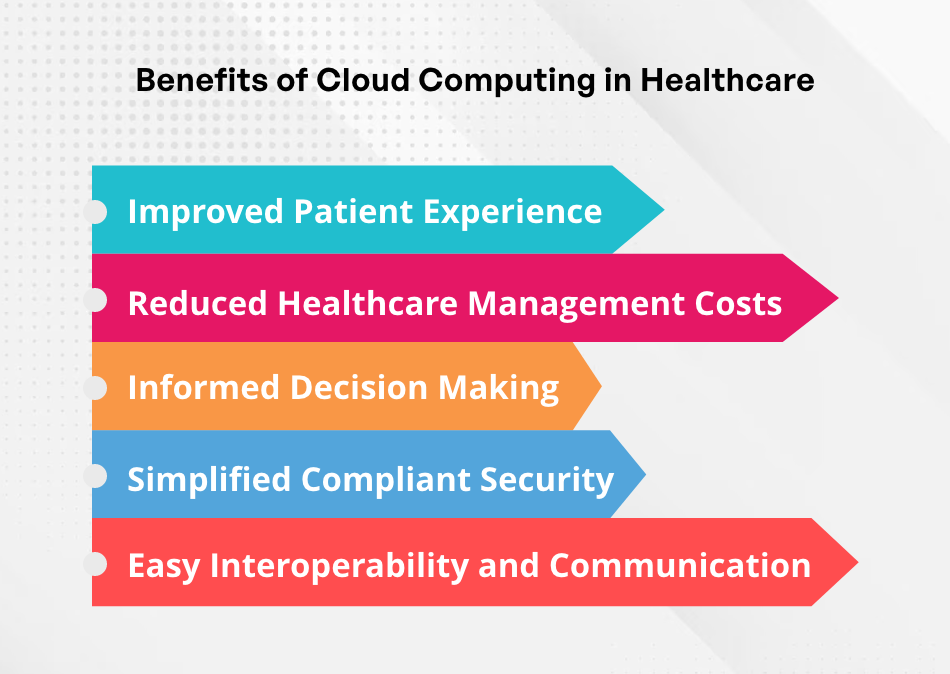 Benefits of Cloud Computing in Healthcare

Improved Patient Experience

Reduced Healthcare Management Costs

Informed Decision Making

Simplified Compliant Security

Easy Interoperability and Communication